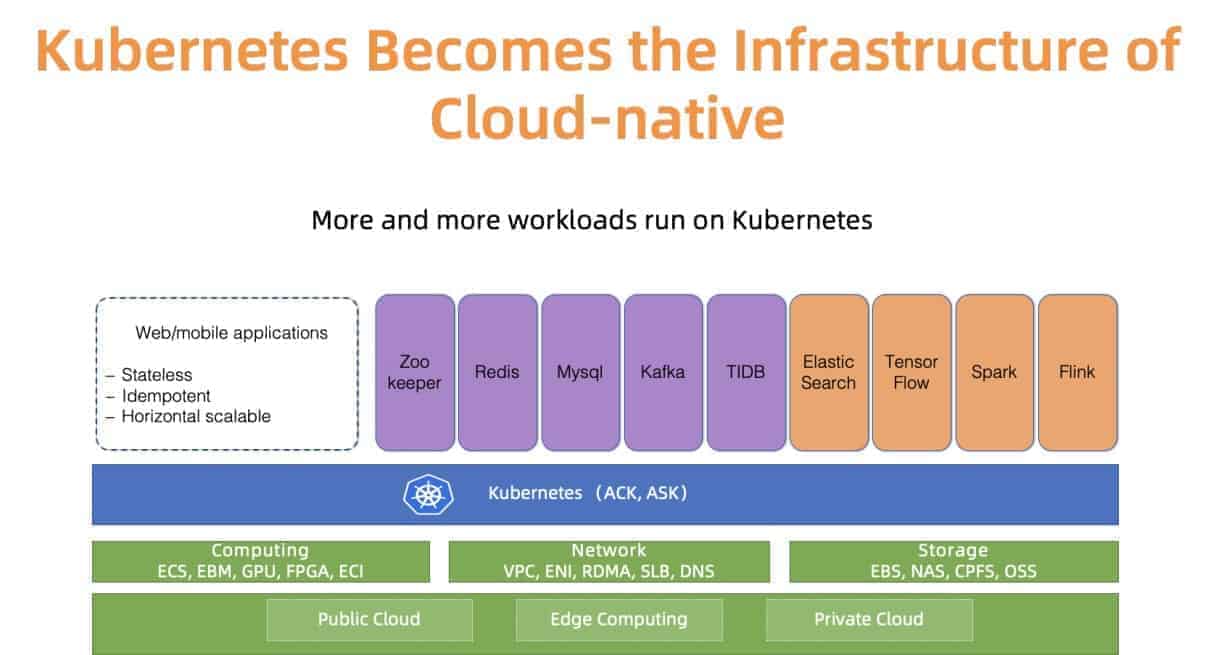 Kubernetes Becomes the Infrastructure of Cloud-native

More and more workloads run on Kubernetes

Web/mobile applications
– Stateless
– Idempotent
– Horizontal scalable

Zoo keeper

Redis

Mysql

Kafka

TIDB

Elastic Search

Tensor Flow

Spark

Flink

Kubernetes （ACK, ASK）

Computing
ECS, EBM, GPU, FPGA, ECI

Network
VPC, ENI, RDMA, SLB, DNS

Storage
EBS, NAS, CPFS, OSS

Public Cloud

Edge Computing

Private Cloud